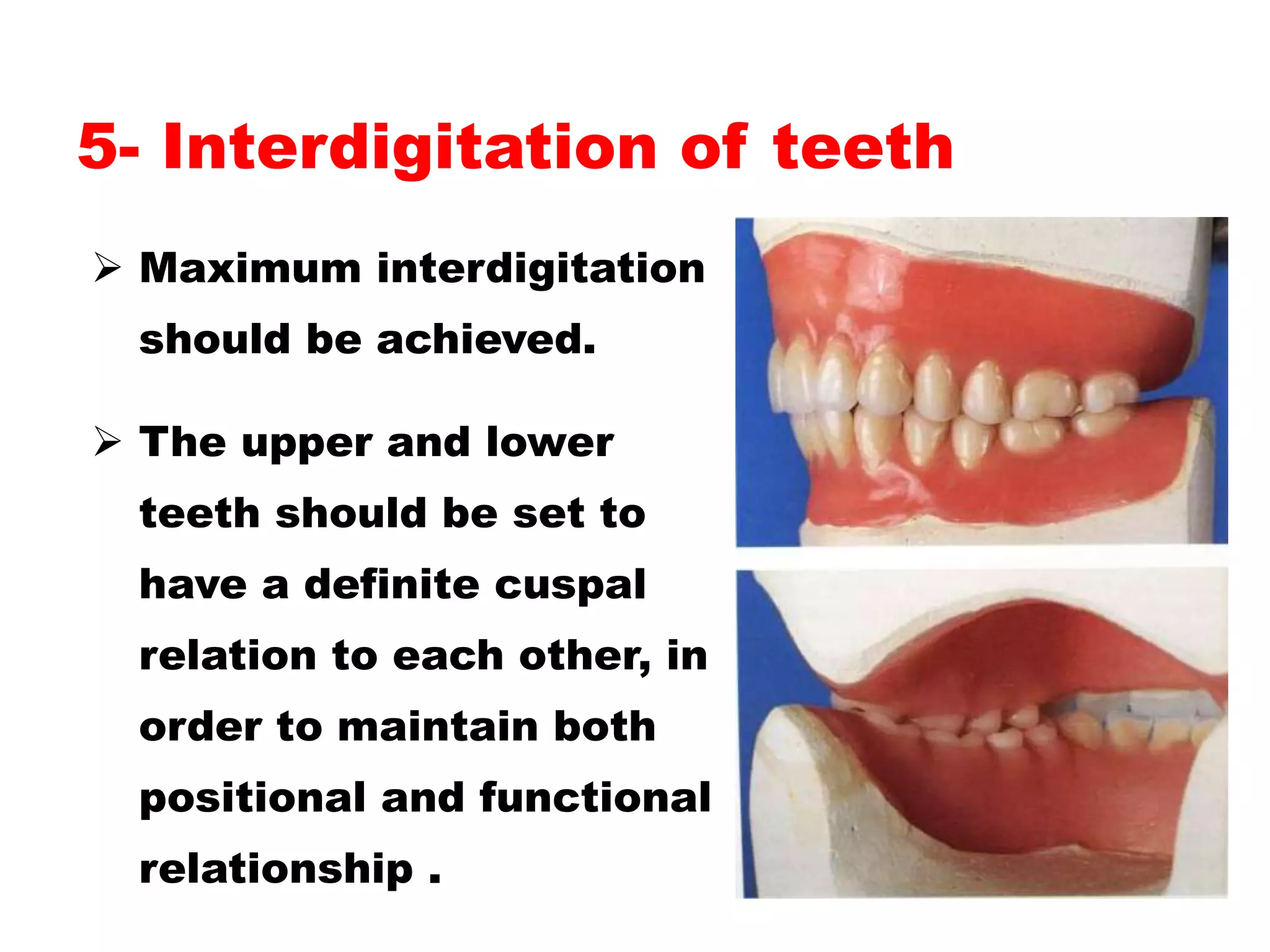 5- Interdigitation of teeth

➢ Maximum interdigitation should be achieved.

➢ The upper and lower teeth should be set to have a definite cuspal relation to each other, in order to maintain both positional and functional relationship .